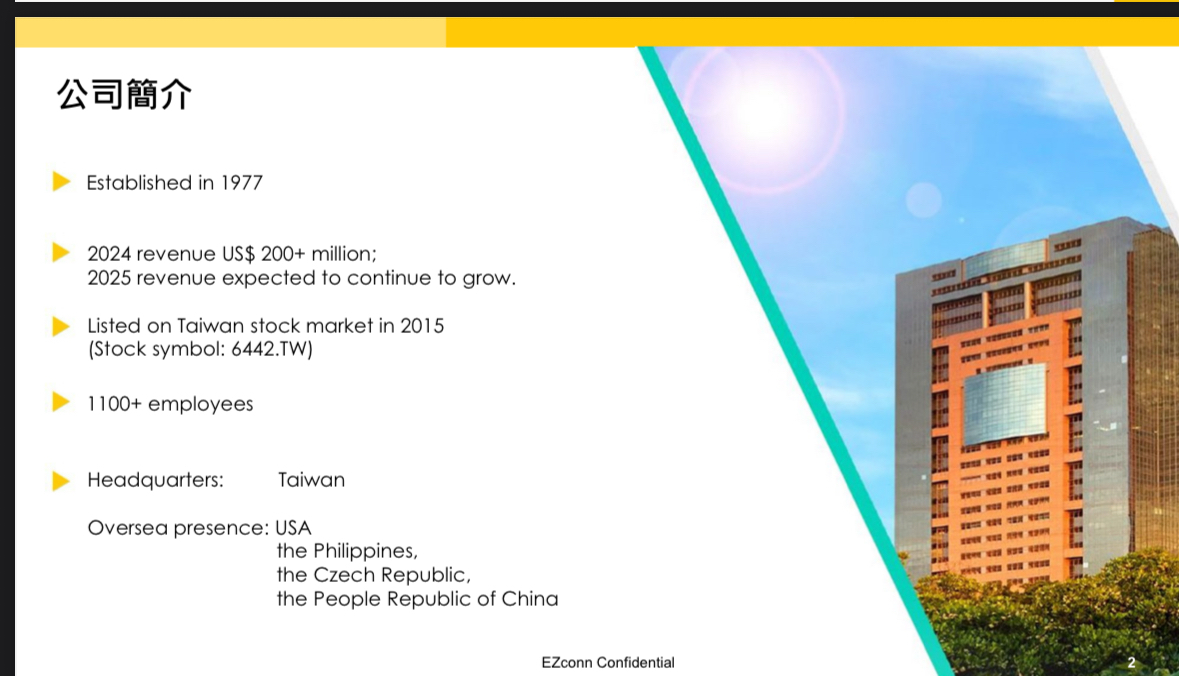 公司簡介

Established in 1977

2024 revenue US$ 200+ million;
2025 revenue expected to continue to grow.

Listed on Taiwan stock market in 2015
(Stock symbol: 6442.TW)

1100+ employees

Headquarters: Taiwan

Oversea presence: USA
the Philippines,
the Czech Republic,
the People Republic of China

EZconn Confidential

2